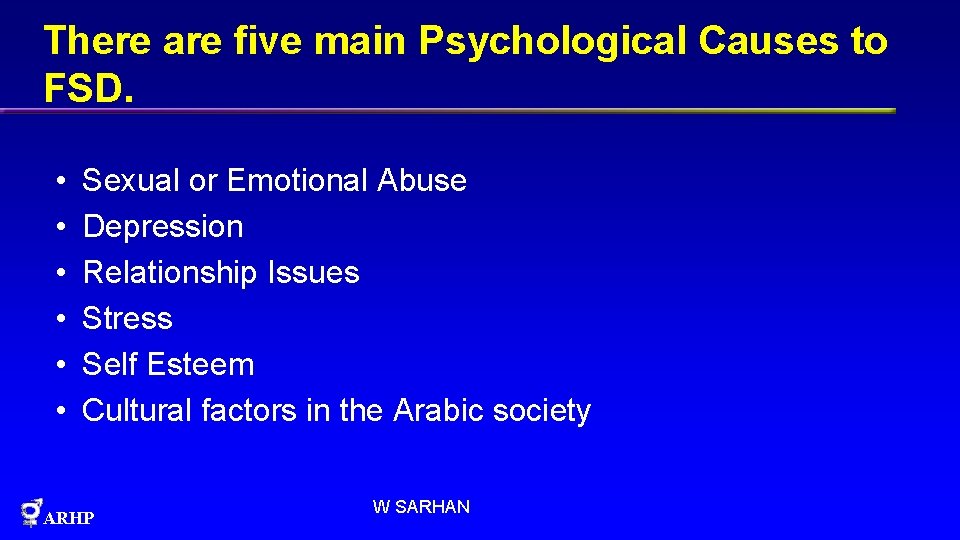 There are five main Psychological Causes to FSD.

• Sexual or Emotional Abuse
• Depression
• Relationship Issues
• Stress
• Self Esteem
• Cultural factors in the Arabic society

ARHP

W SARHAN